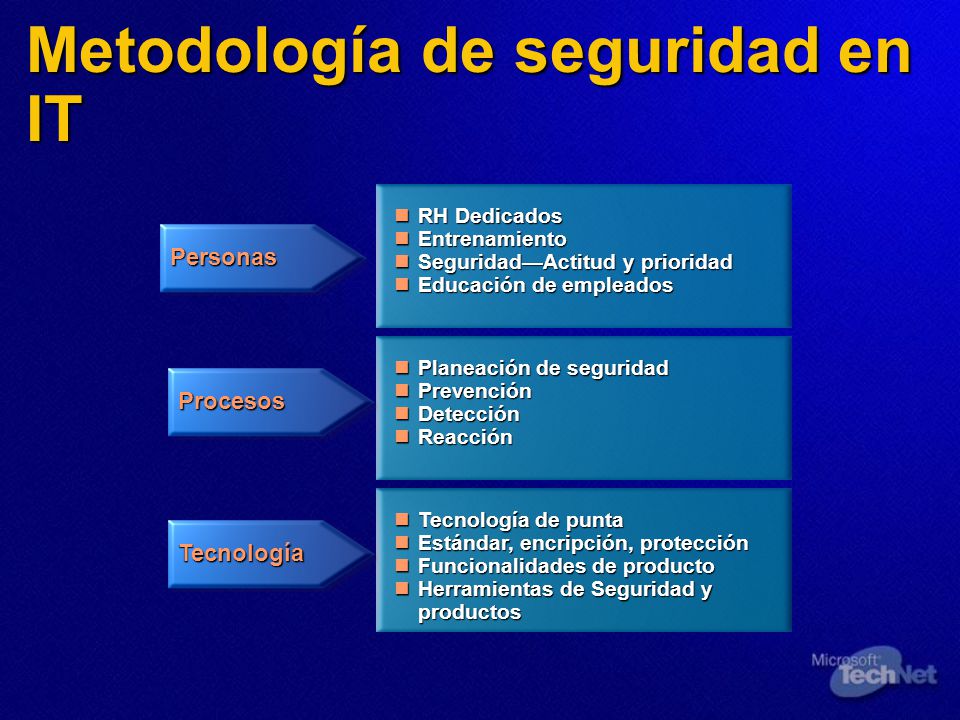 Metodología de seguridad en IT

Personas

- RH Dedicados
- Entrenamiento
- Seguridad—Actitud y prioridad
- Educación de empleados

Procesos

- Planeación de seguridad
- Prevención
- Detección
- Reacción

Tecnología

- Tecnología de punta
- Estándar, encripción, protección
- Funcionalidades de producto
- Herramientas de Seguridad y productos

Microsoft TechNet